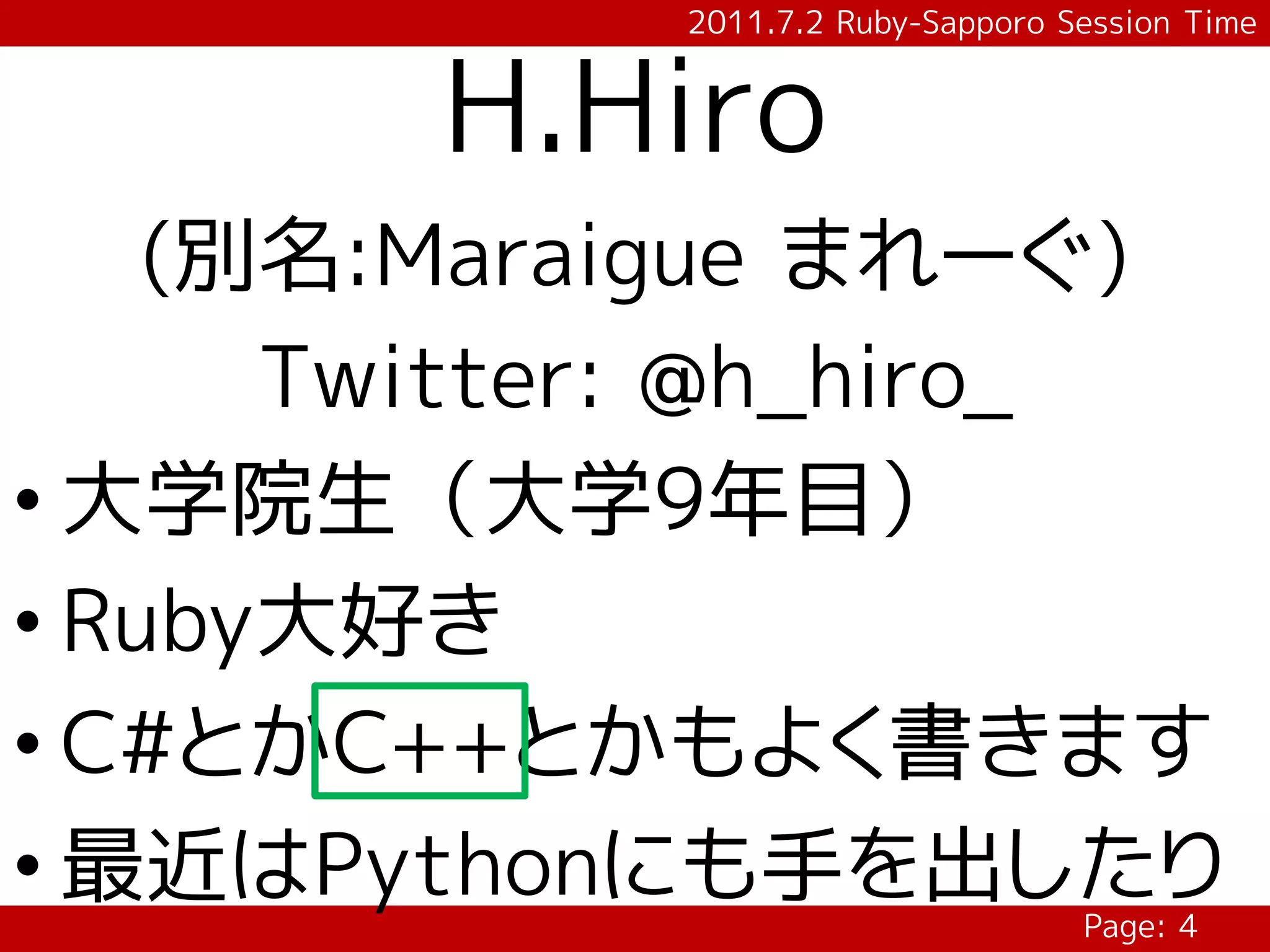 2011.7.2 Ruby-Sapporo Session Time

H.Hiro

(別名:Maraigue まれーぐ)

Twitter: @h_hiro_

• 大学院生（大学9年目）
• Ruby大好き
• C#とかC++とかもよく書きます
• 最近はPythonにも手を出したり

Page: 4